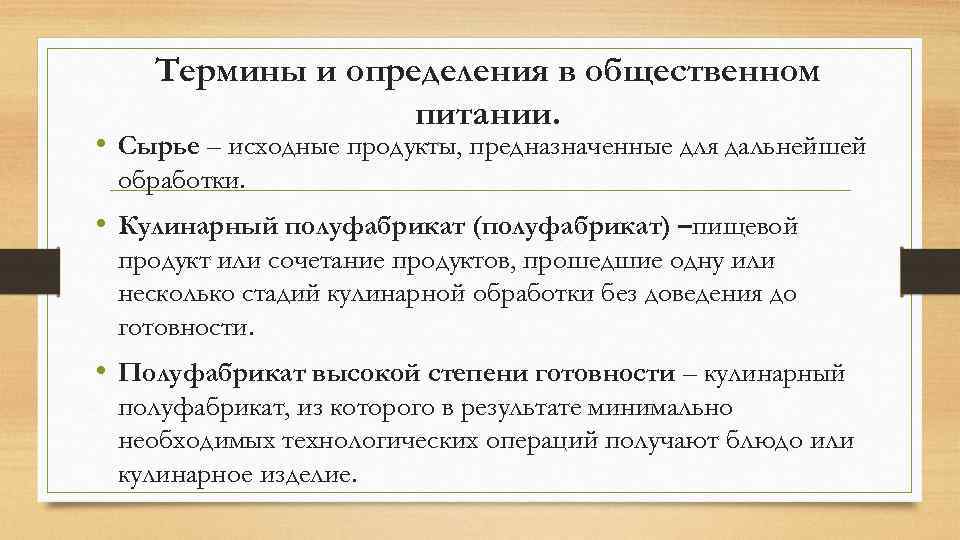 Термины и определения в общественном питании.

• Сырье – исходные продукты, предназначенные для дальнейшей обработки.

• Кулинарный полуфабрикат (полуфабрикат) –пищевой продукт или сочетание продуктов, прошедшие одну или несколько стадий кулинарной обработки без доведения до готовности.

• Полуфабрикат высокой степени готовности – кулинарный полуфабрикат, из которого в результате минимально необходимых технологических операций получают блюдо или кулинарное изделие.